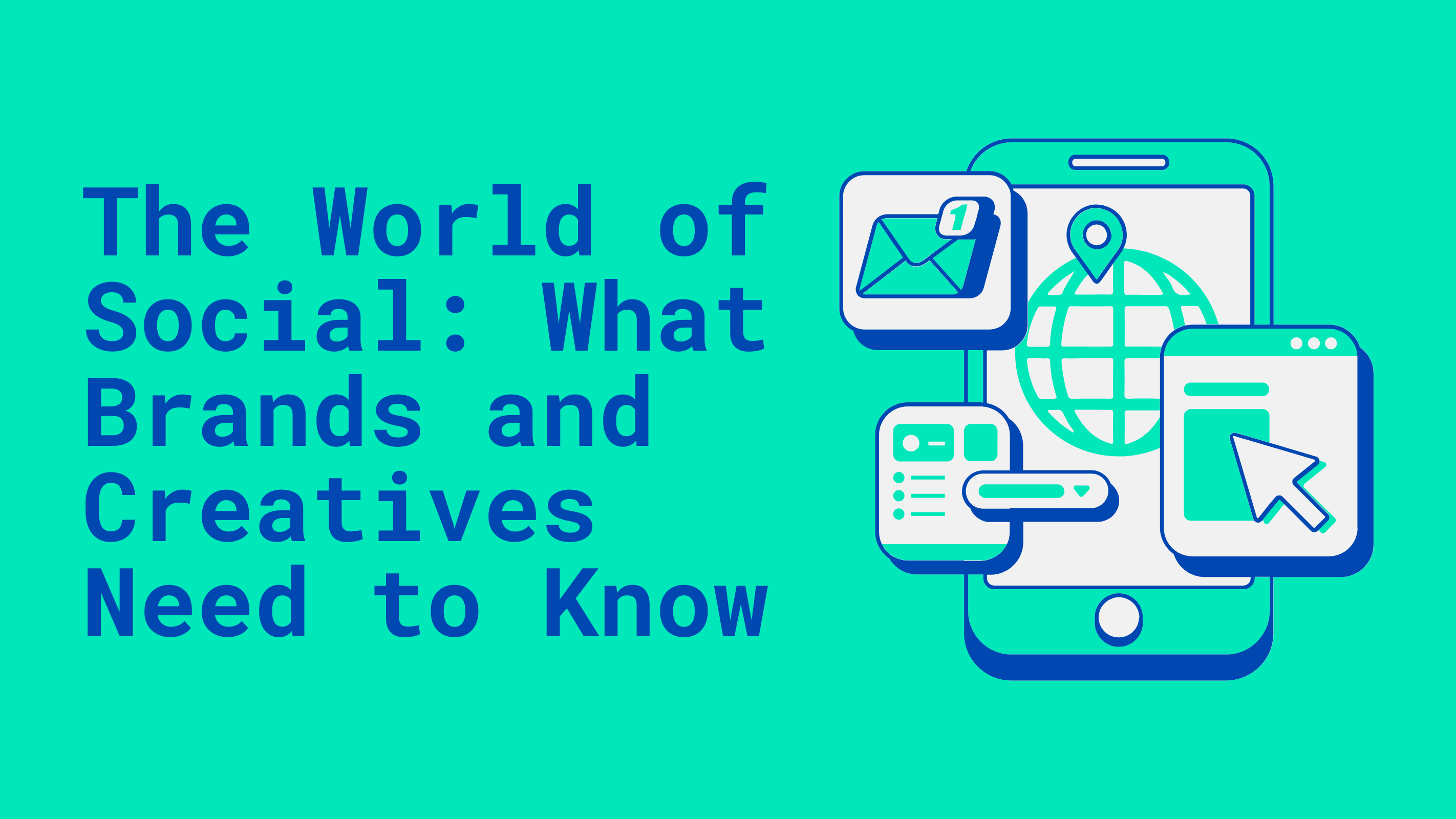 The World of Social: What Brands and Creatives Need to Know

1